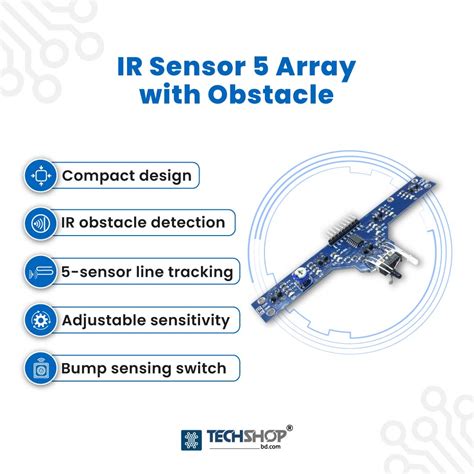 IR Sensor 5 Array with Obstacle

Compact design

IR obstacle detection

5-sensor line tracking

Adjustable sensitivity

Bump sensing switch

TECHSHOP®
bd.com